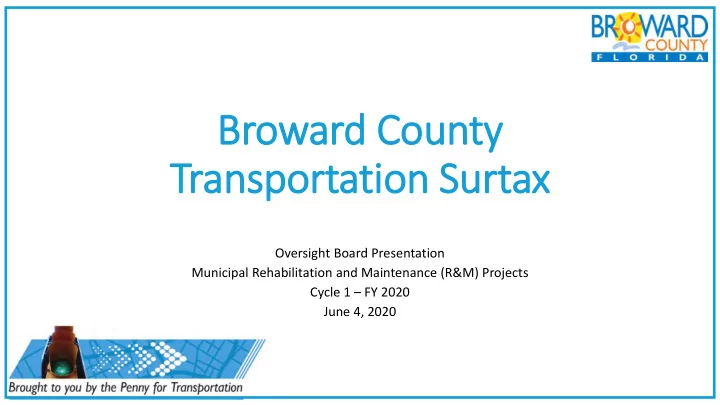 BROWARD COUNTY FLORIDA

Broward County Transportation Surtax

Oversight Board Presentation
Municipal Rehabilitation and Maintenance (R&M) Projects
Cycle 1 – FY 2020
June 4, 2020

Brought to you by the Penny for Transportation